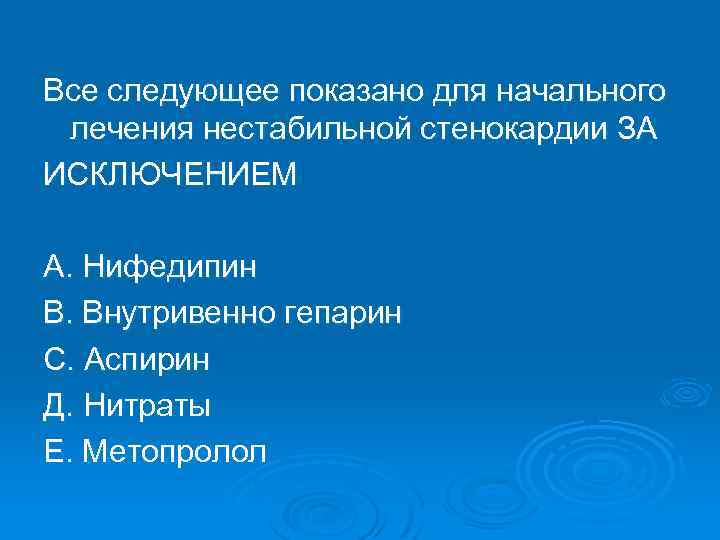 Все следующее показано для начального лечения нестабильной стенокардии ЗА ИСКЛЮЧЕНИЕМ

А. Нифедипин
В. Внутривенно гепарин
С. Аспирин
Д. Нитраты
Е. Метопролол